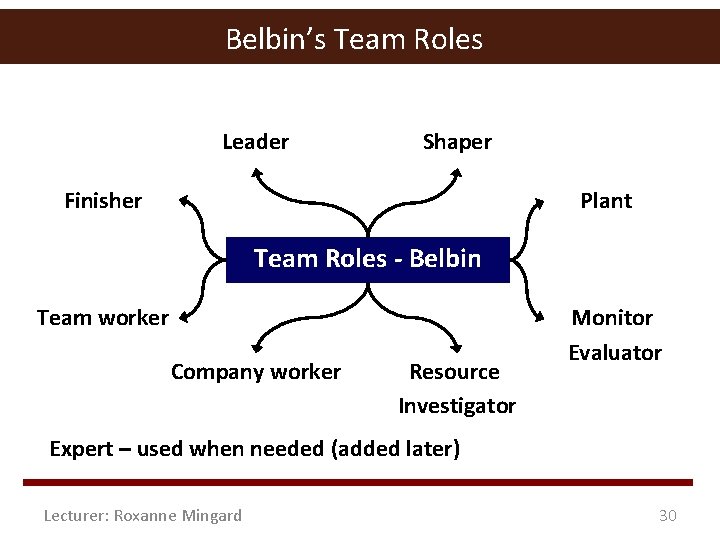 Belbin's Team Roles

Leader

Shaper

Finisher

Plant

Team Roles - Belbin

Team worker

Monitor Evaluator

Company worker

Resource Investigator

Expert – used when needed (added later)

Lecturer: Roxanne Mingard

30